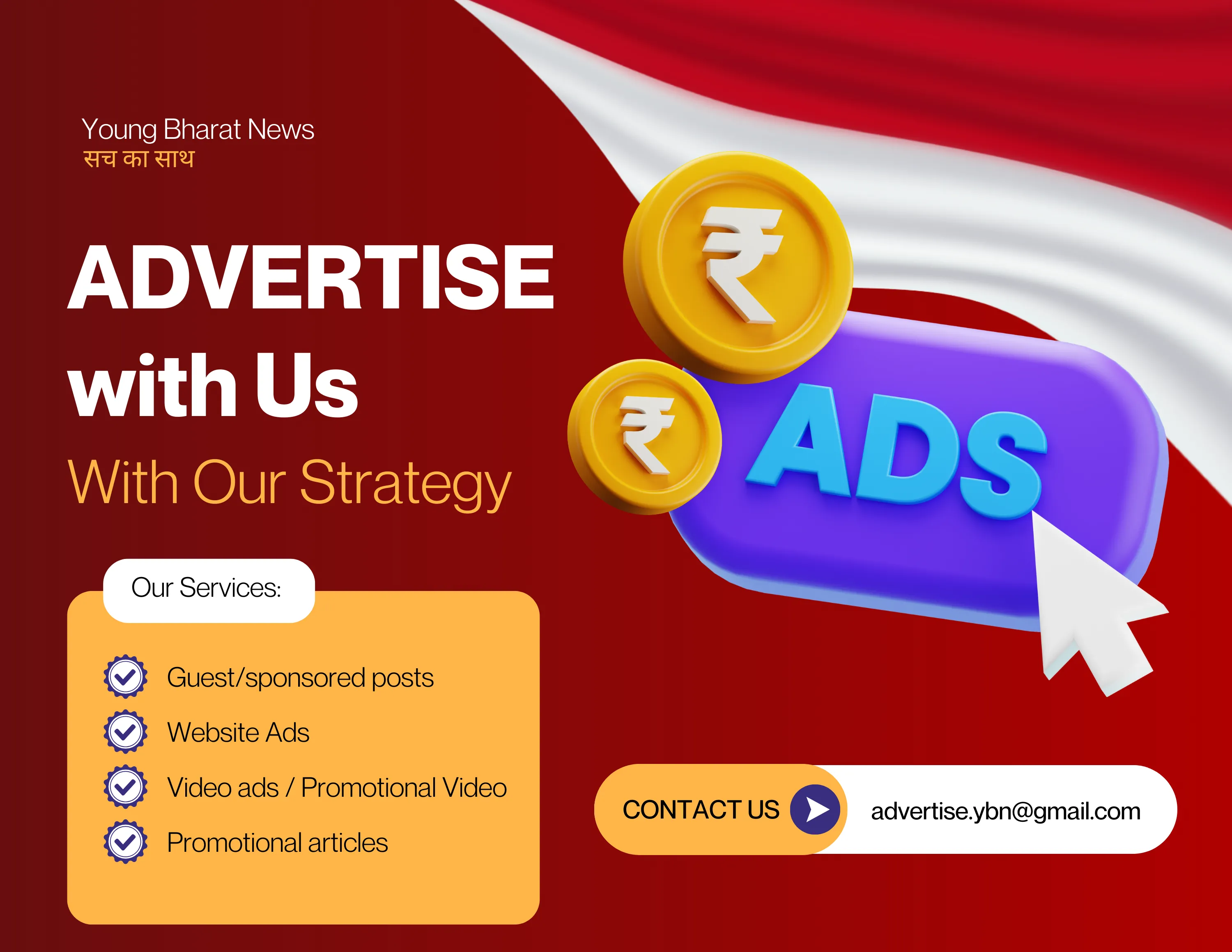 Young Bharat News
सच का साथ

ADVERTISE with Us
With Our Strategy

₹
₹
ADS

Our Services:

Guest/sponsored posts
Website Ads
Video ads / Promotional Video
Promotional articles

CONTACT US
advertise.ybn@gmail.com